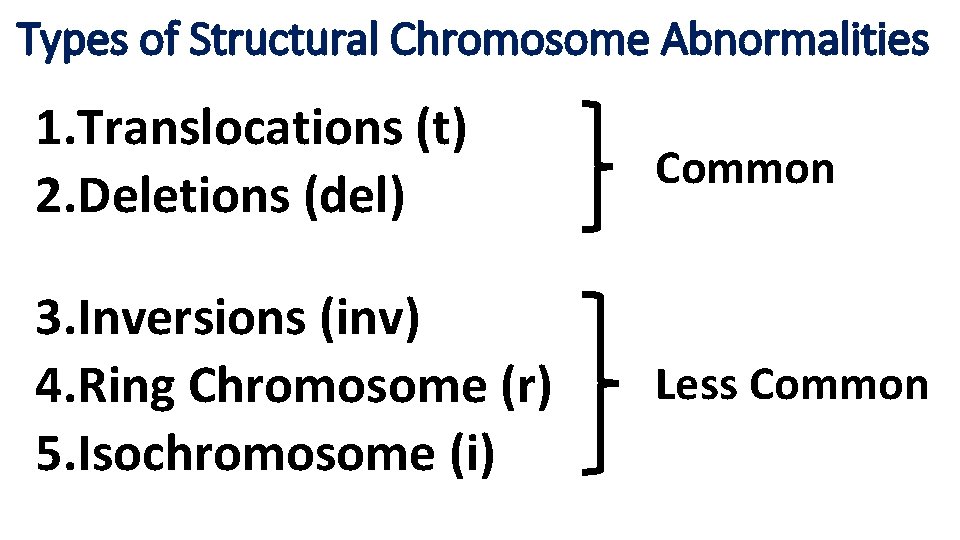 Types of Structural Chromosome Abnormalities

1.Translocations (t)
2.Deletions (del)

Common

3.Inversions (inv)
4.Ring Chromosome (r)
5.Isochromosome (i)

Less Common